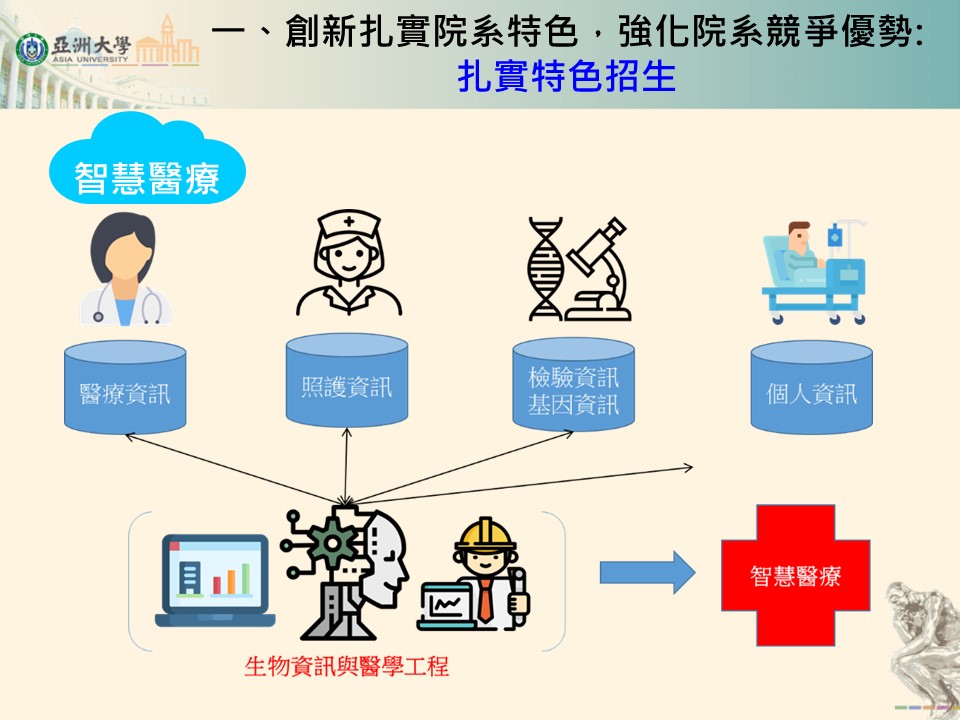 亞洲大學
ASIA UNIVERSITY

一、創新扎實院系特色，強化院系競爭優勢:
扎實特色招生

智慧醫療

醫療資訊

照護資訊

檢驗資訊
基因資訊

個人資訊

生物資訊與醫學工程

智慧醫療